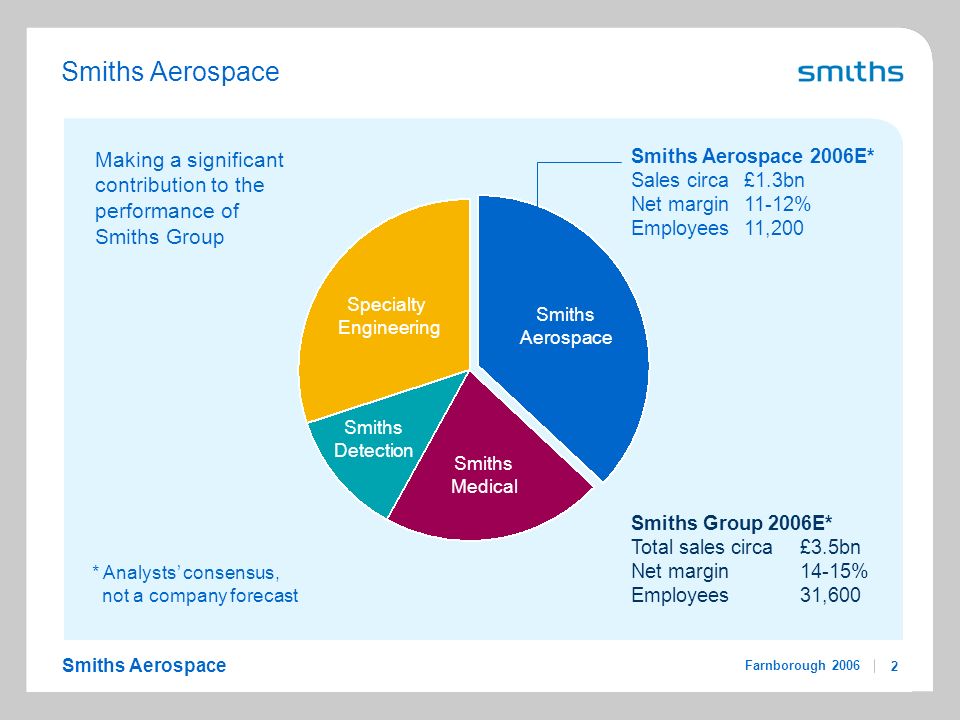 Smiths Aerospace

smiths

Making a significant contribution to the performance of Smiths Group

Smiths Aerospace 2006E*
Sales circa £1.3bn
Net margin 11-12%
Employees 11,200

Specialty Engineering

Smiths Aerospace

Smiths Detection

Smiths Medical

Smiths Group 2006E*
Total sales circa £3.5bn
Net margin 14-15%
Employees 31,600

* Analysts' consensus, not a company forecast

Smiths Aerospace

Farnborough 2006 | 2